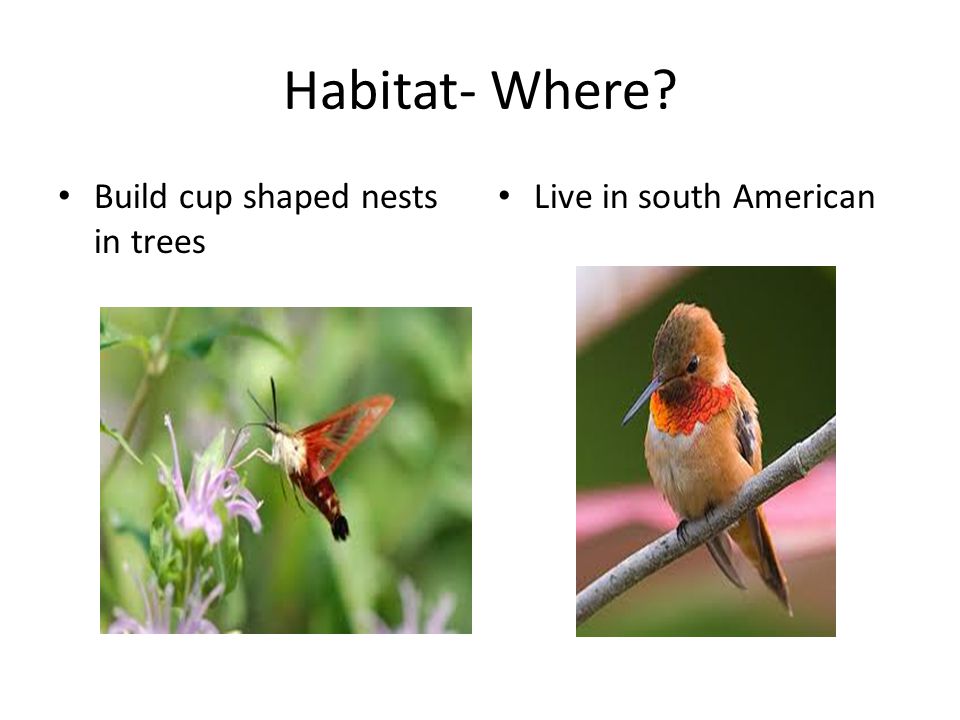 Habitat- Where?

• Build cup shaped nests in trees

• Live in south American